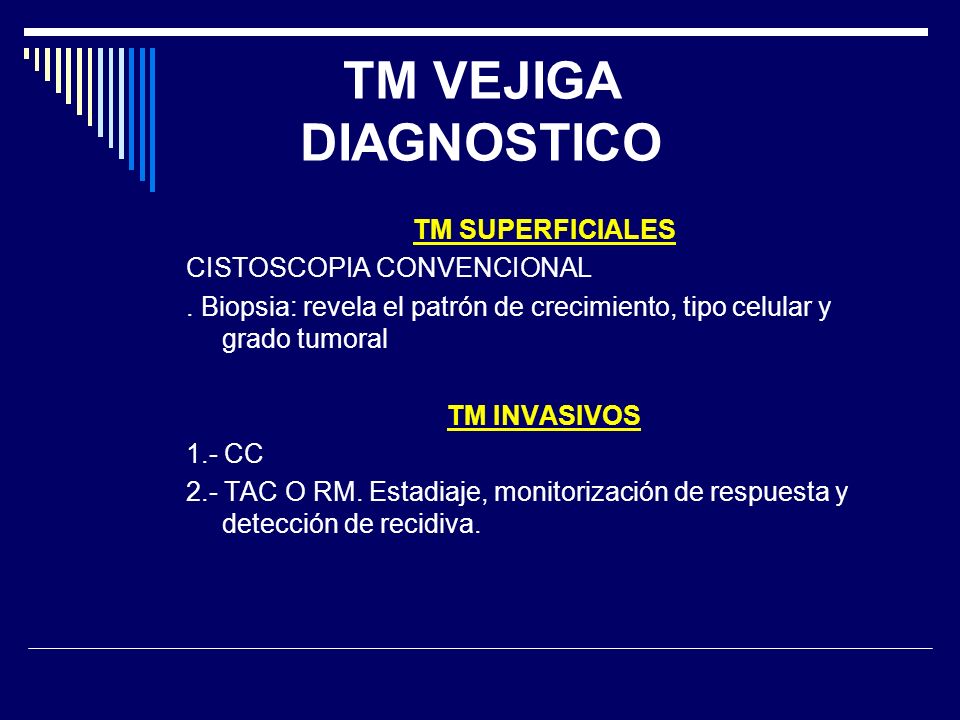 TM VEJIGA
DIAGNOSTICO

TM SUPERFICIALES

CISTOSCOPIA CONVENCIONAL

. Biopsia: revela el patrón de crecimiento, tipo celular y grado tumoral

TM INVASIVOS

1.- CC

2.- TAC O RM. Estadiaje, monitorización de respuesta y detección de recidiva.